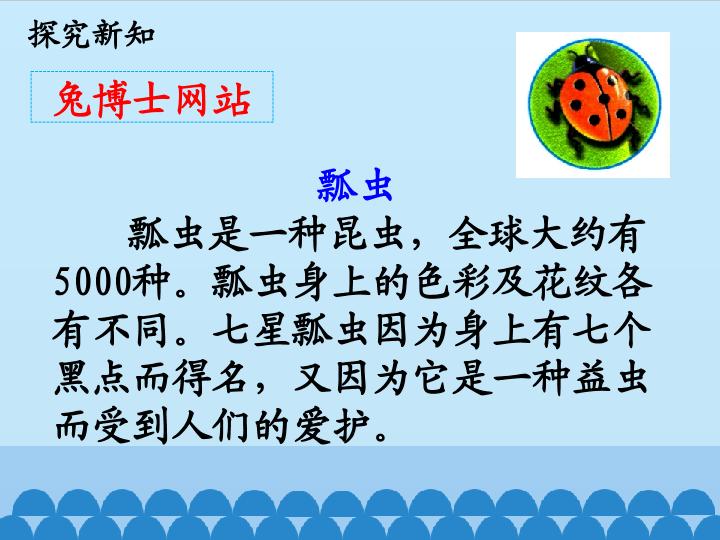 探究新知

兔博士网站

瓢虫

瓢虫是一种昆虫，全球大约有5000种。瓢虫身上的色彩及花纹各有不同。七星瓢虫因为身上有七个黑点而得名，又因为它是一种益虫而受到人们的爱护。